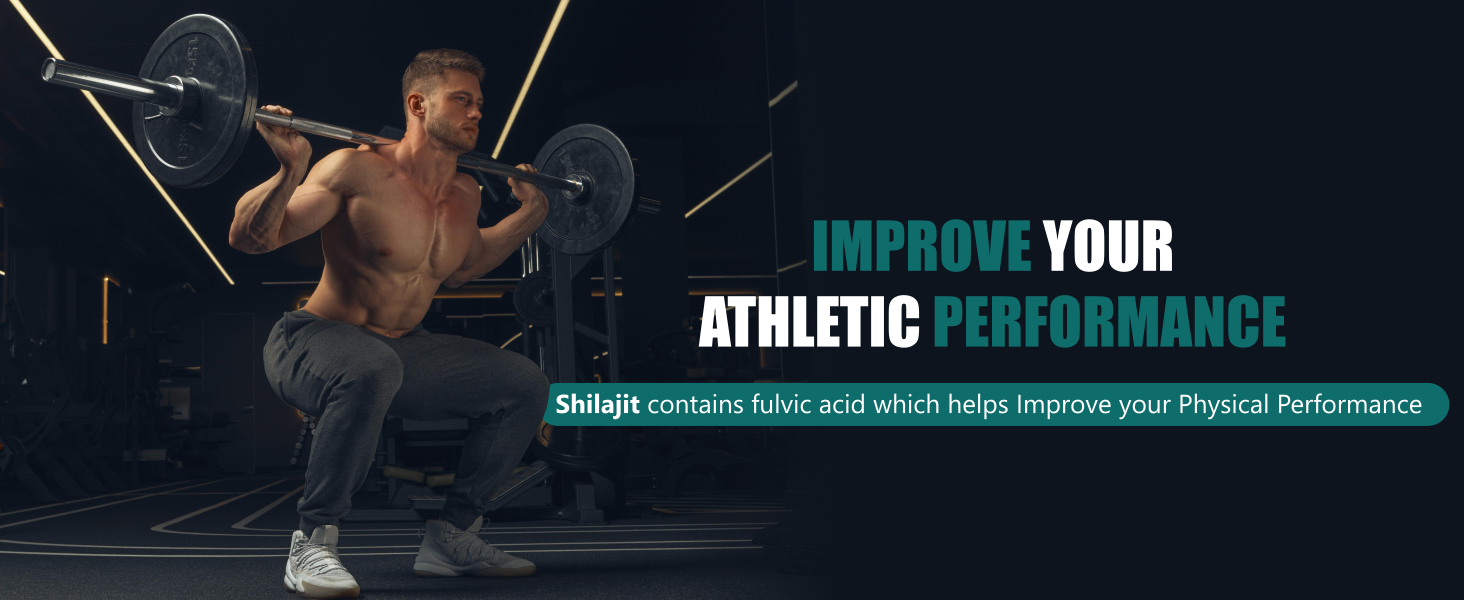 IMPROVE YOUR ATHLETIC PERFORMANCE

Shilajit contains fulvic acid which helps Improve your Physical Performance